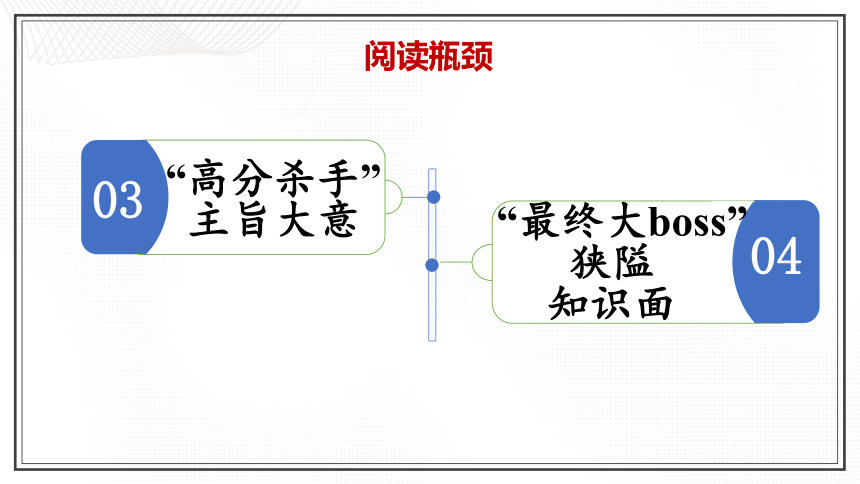 阅读瓶颈

03 “高分杀手”
主旨大意

“最终大boss”
狭隘
知识面 04